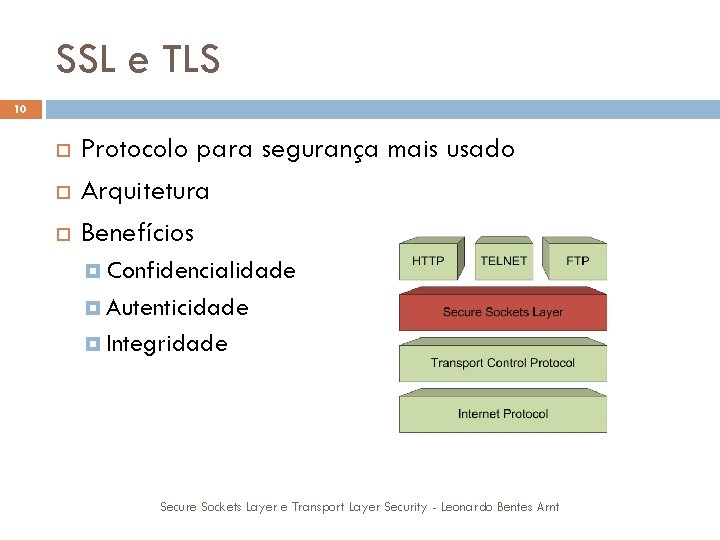 SSL e TLS

10

Protocolo para segurança mais usado

Arquitetura

Benefícios

Confidencialidade

Autenticidade

Integridade

HTTP TELNET FTP

Secure Sockets Layer

Transport Control Protocol

Internet Protocol

Secure Sockets Layer e Transport Layer Security - Leonardo Bentes Arnt